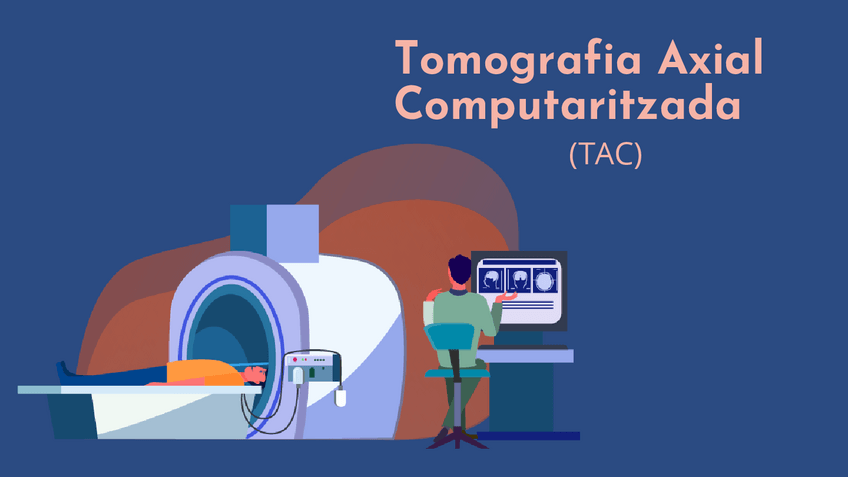 Tomografia Axial Computaritzada

(TAC)